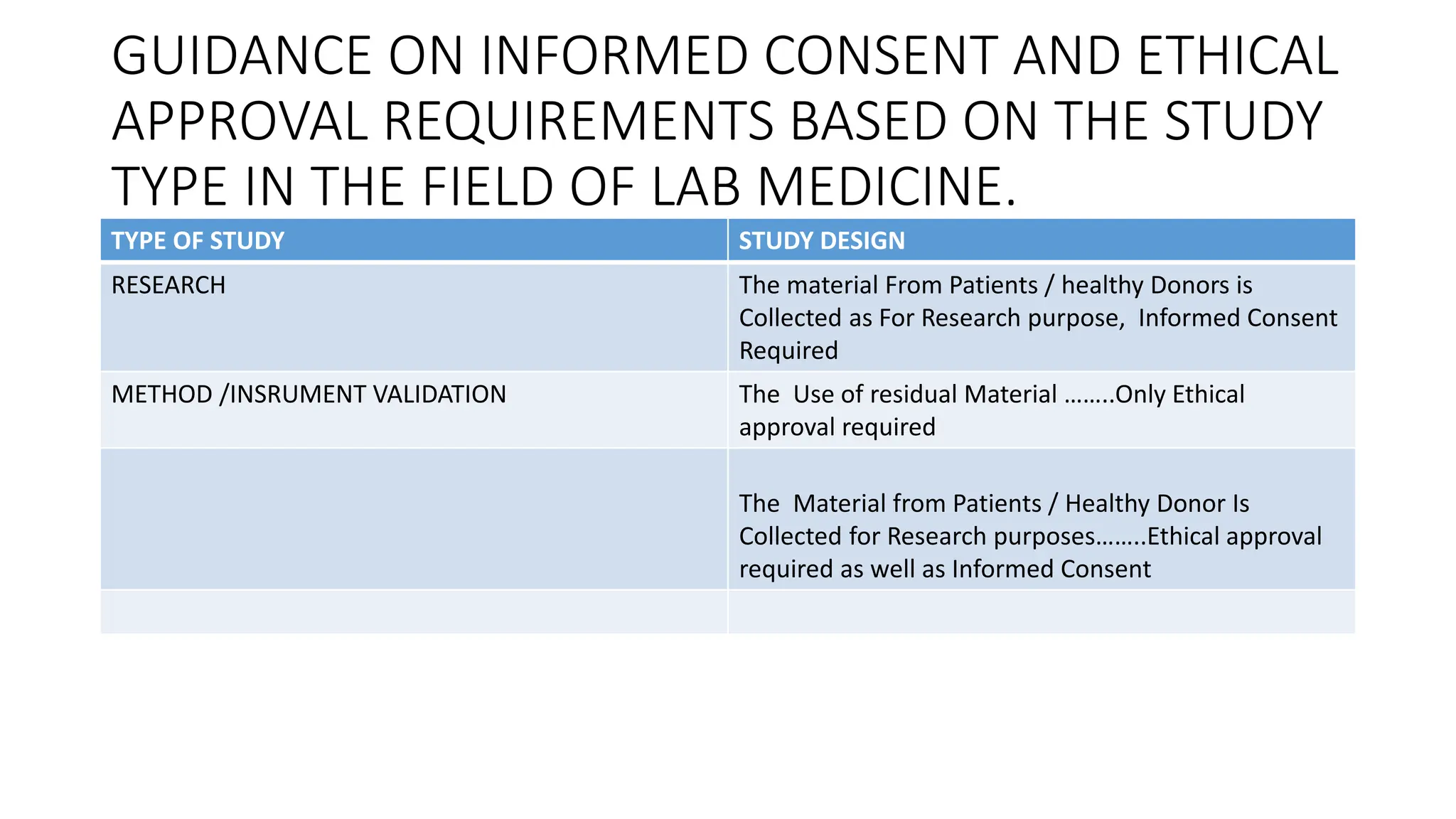 GUIDANCE ON INFORMED CONSENT AND ETHICAL APPROVAL REQUIREMENTS BASED ON THE STUDY TYPE IN THE FIELD OF LAB MEDICINE.

| TYPE OF STUDY | STUDY DESIGN |
|---|---|
| RESEARCH | The material From Patients / healthy Donors is Collected as For Research purpose, Informed Consent Required |
| METHOD /INSRUMENT VALIDATION | The Use of residual Material ……..Only Ethical approval required |
| | The Material from Patients / Healthy Donor Is Collected for Research purposes……..Ethical approval required as well as Informed Consent |
| | |